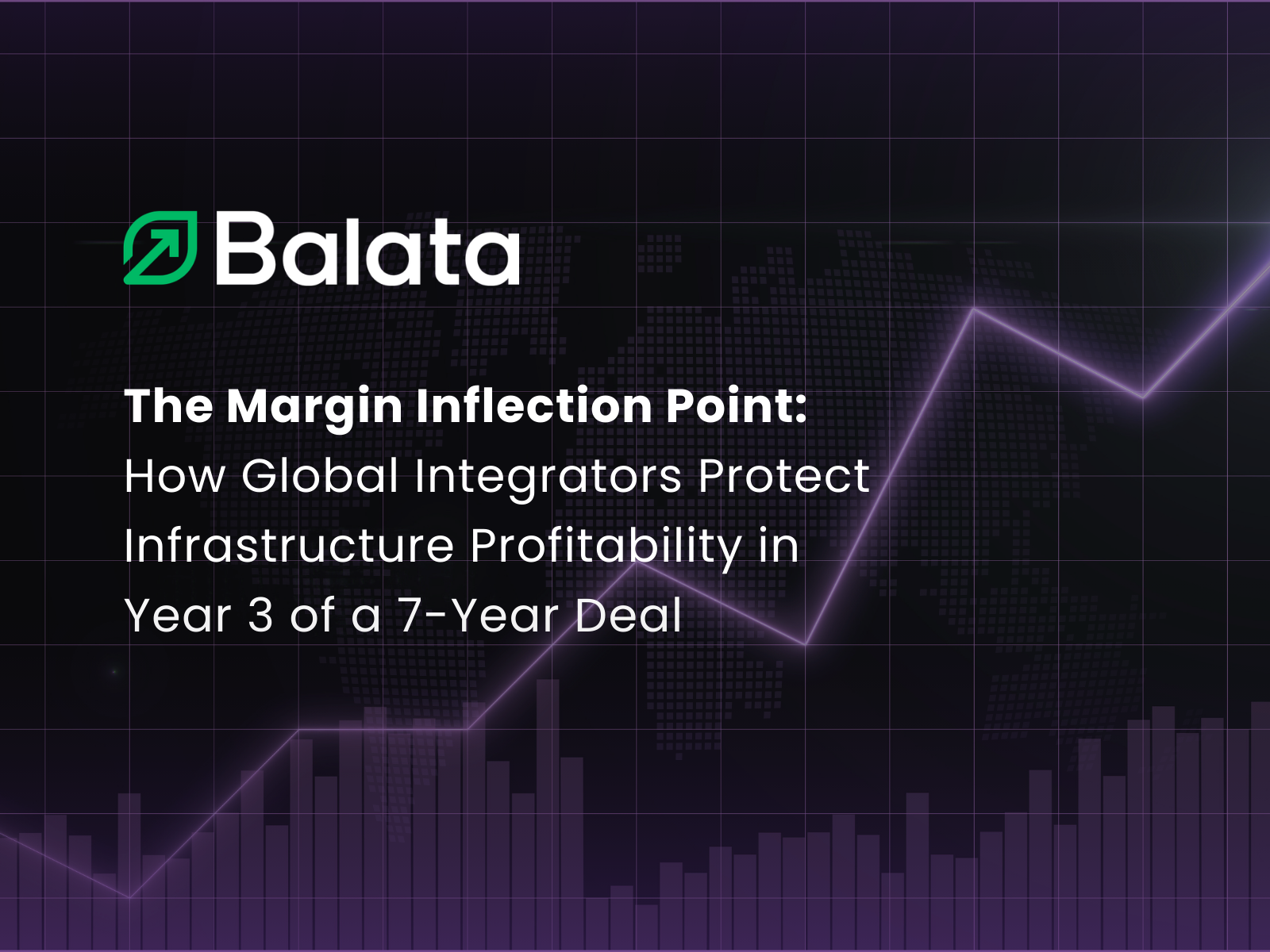 Balata

The Margin Inflection Point: How Global Integrators Protect Infrastructure Profitability in Year 3 of a 7-Year Deal